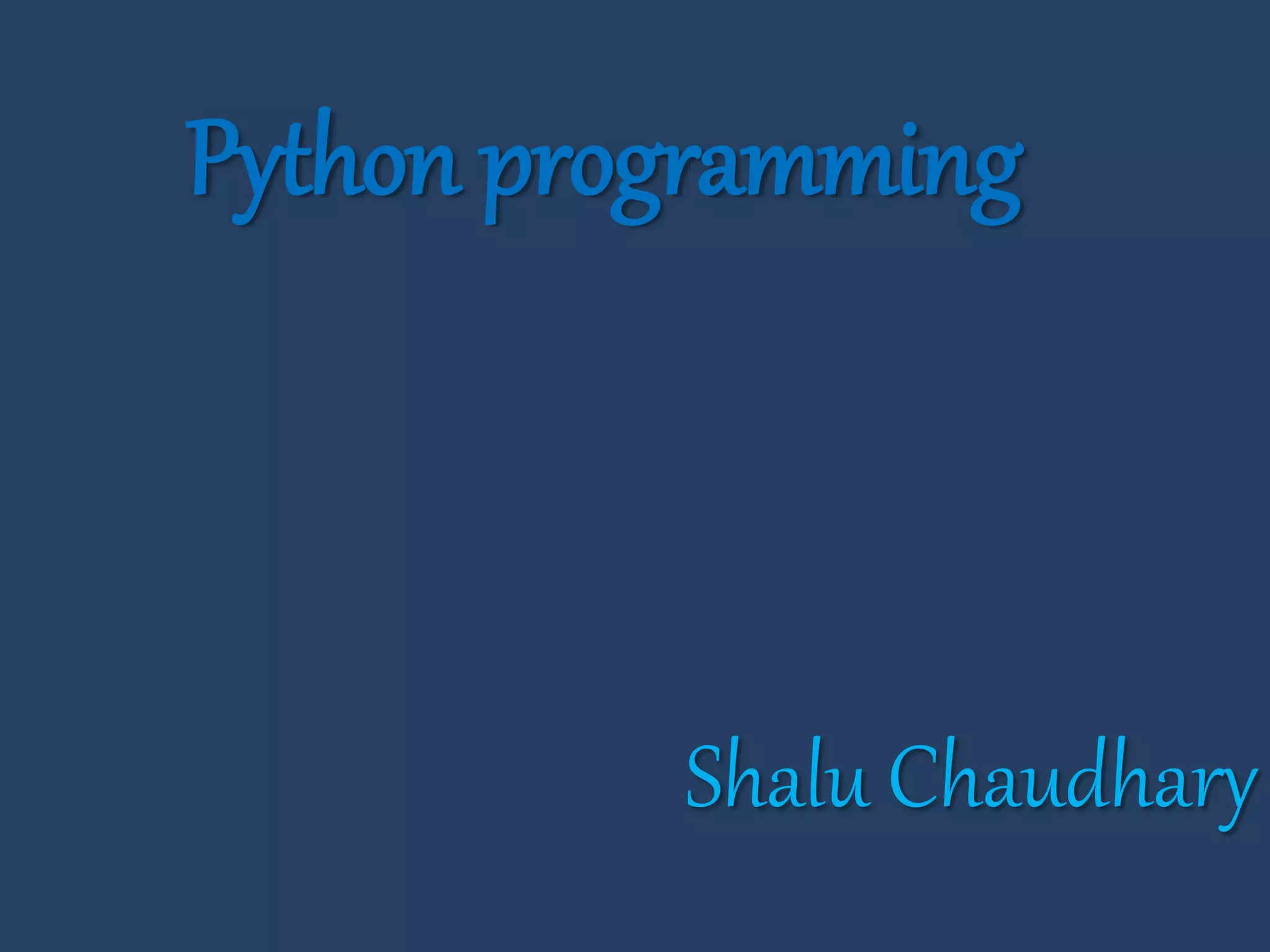 Python programming

Shalu Chaudhary